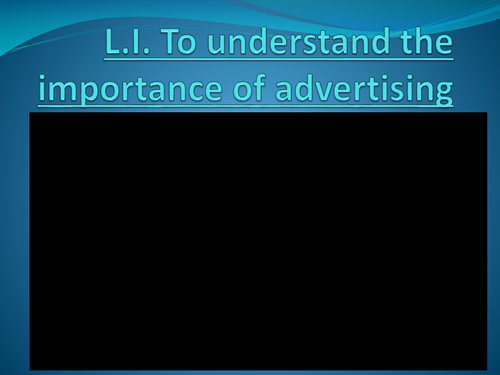 L.I. To understand the importance of advertising